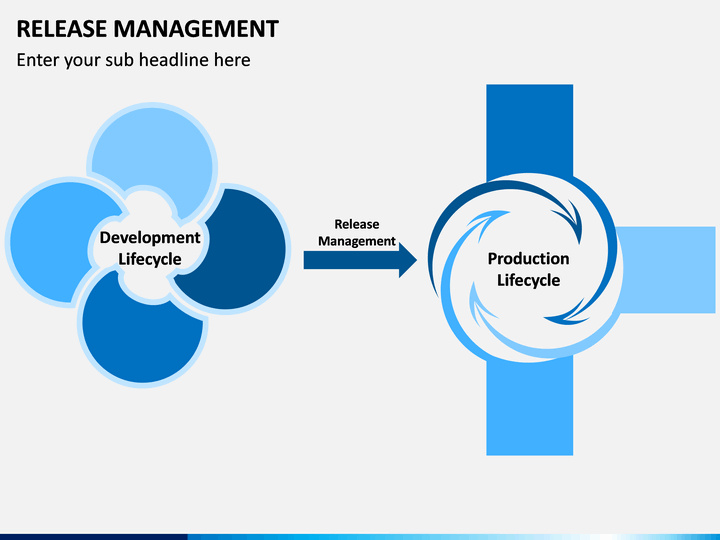 RELEASE MANAGEMENT
Enter your sub headline here

Development Lifecycle

Release Management

Production Lifecycle